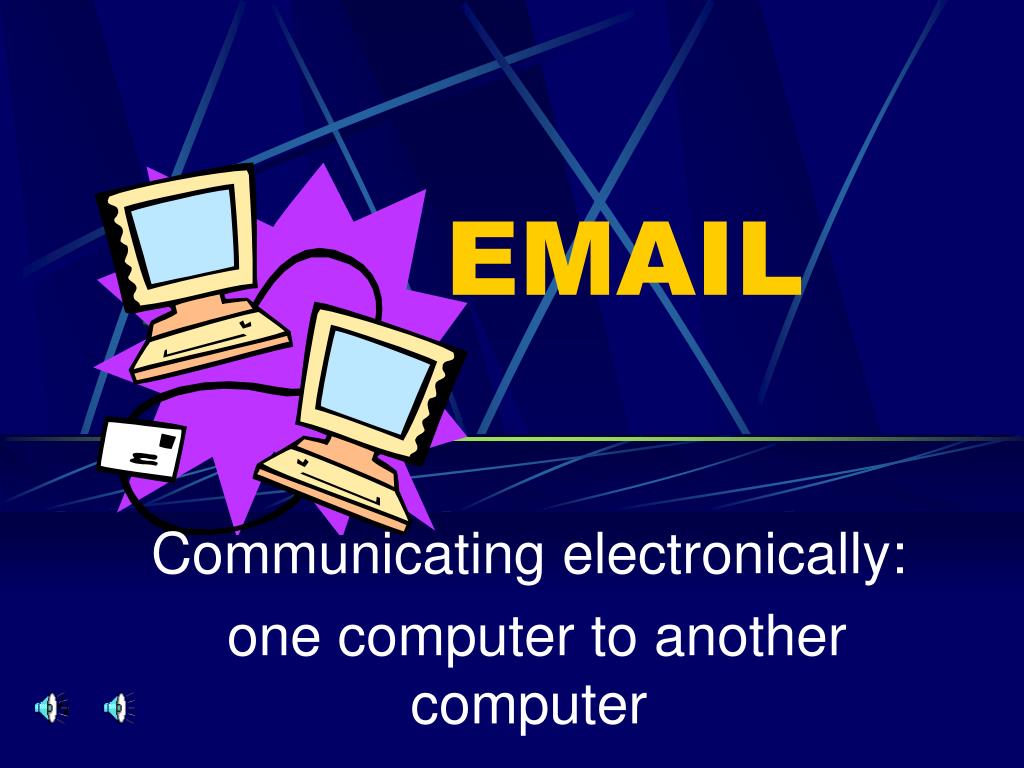 EMAIL

Communicating electronically:

one computer to another computer